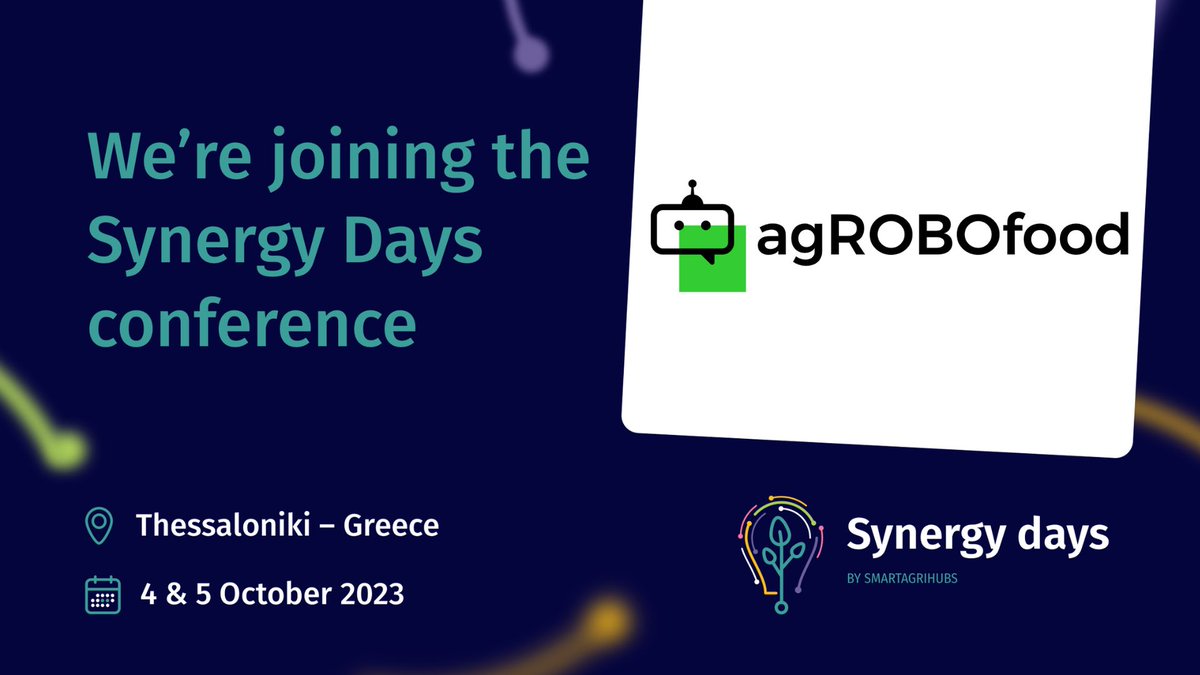 We're joining the Synergy Days conference

agROBOfood

Thessaloniki – Greece

4 & 5 October 2023

Synergy days
BY SMARTAGRIHUBS